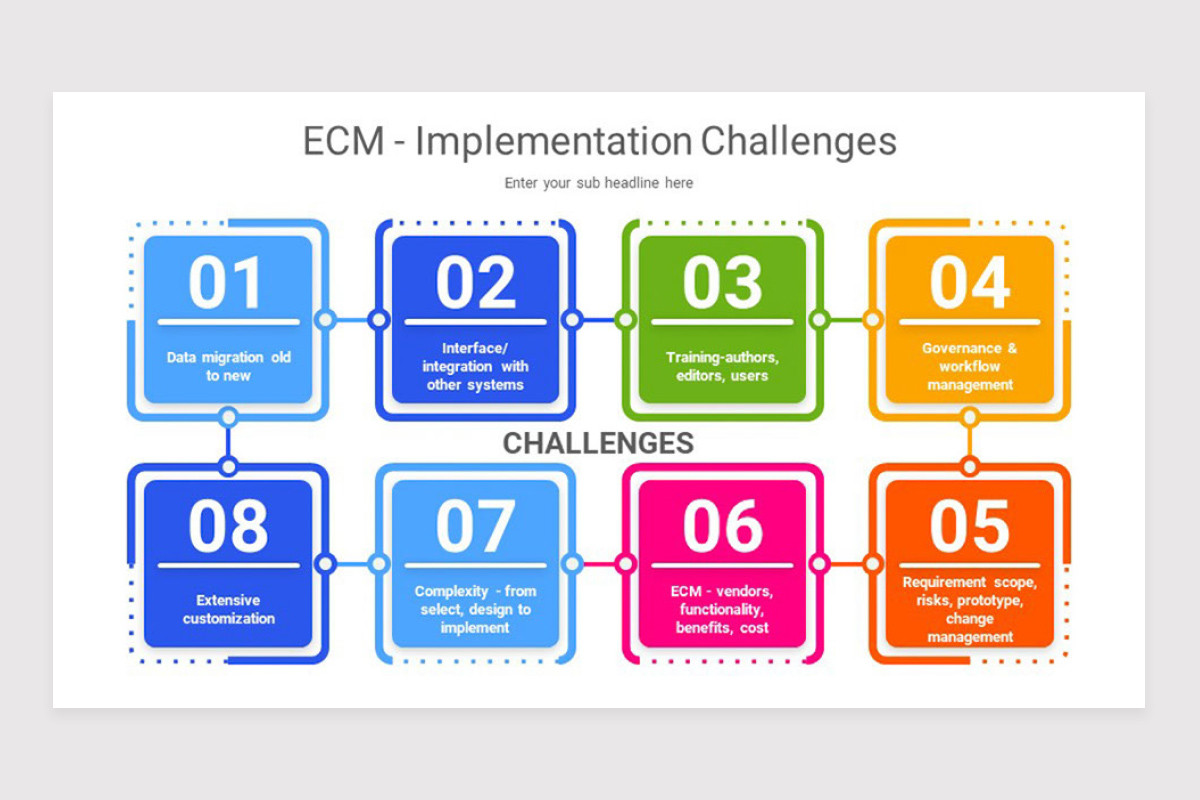 ECM - Implementation Challenges

Enter your sub headline here

01

Data migration old to new

02

Interface/ integration with other systems

03

Training-authors, editors, users

04

Governance & workflow management

CHALLENGES

08

Extensive customization

07

Complexity - from select, design to implement

06

ECM - vendors, functionality, benefits, cost

05

Requirement scope, risks, prototype, change management